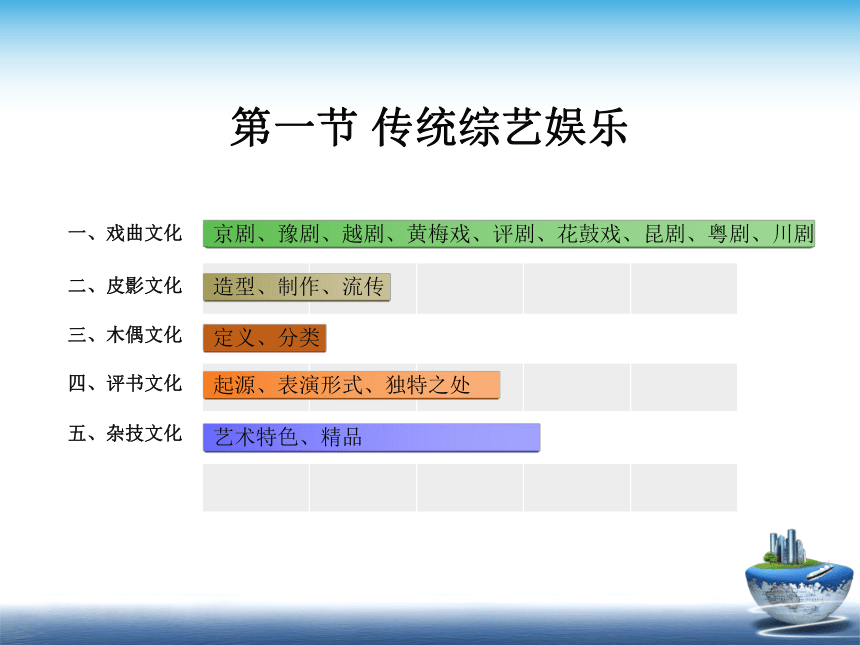 第一节 传统综艺娱乐

一、戏曲文化 京剧、豫剧、越剧、黄梅戏、评剧、花鼓戏、昆剧、粤剧、川剧

二、皮影文化 造型、制作、流传

三、木偶文化 定义、分类

四、评书文化 起源、表演形式、独特之处

五、杂技文化 艺术特色、精品